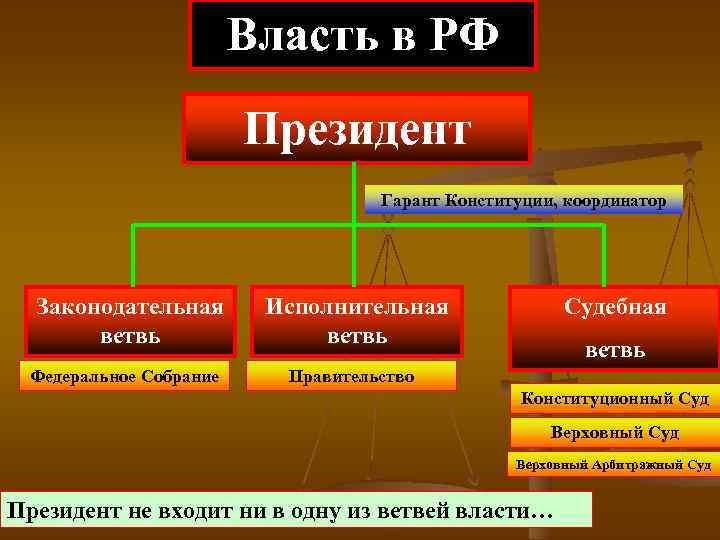 Власть в РФ

Президент

Гарант Конституции, координатор

Законодательная ветвь

Федеральное Собрание

Исполнительная ветвь

Правительство

Судебная ветвь

Конституционный Суд

Верховный Суд

Верховный Арбитражный Суд

Президент не входит ни в одну из ветвей власти…